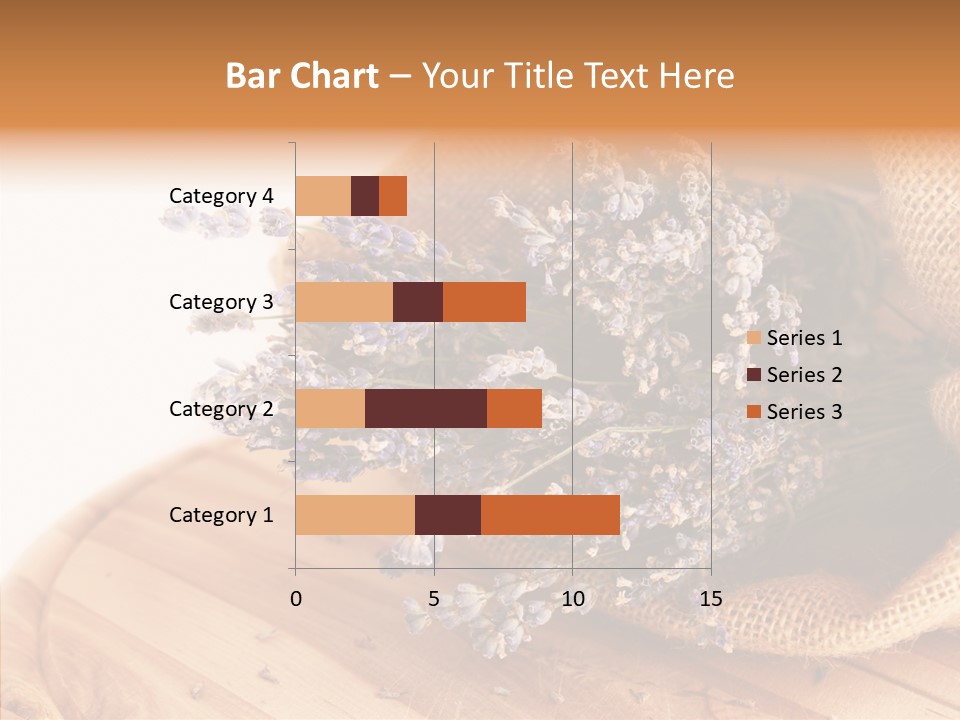 Bar Chart – Your Title Text Here

Category 4
Category 3
Category 2
Category 1

0
5
10
15

Series 1
Series 2
Series 3